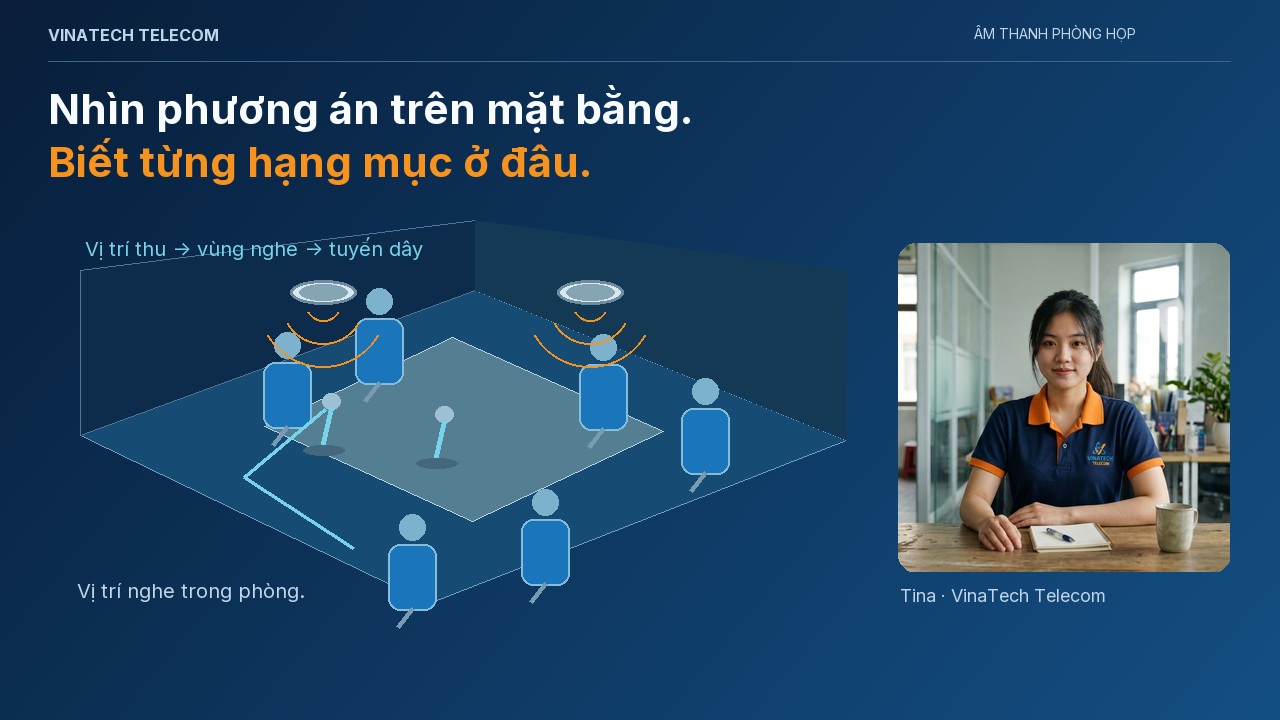 VINATECH TELECOM

ÂM THANH PHÒNG HỌP

Nhìn phương án trên mặt bằng.
Biết từng hạng mục ở đâu.

Vị trí thu → vùng nghe → tuyến dây

Vị trí nghe trong phòng.

Tina · VinaTech Telecom